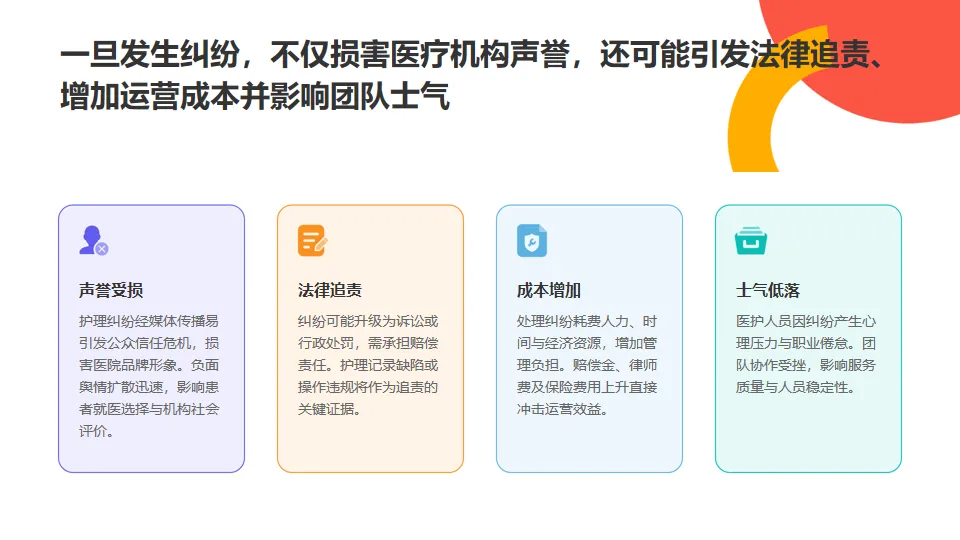 一旦发生纠纷，不仅损害医疗机构声誉，还可能引发法律追责、增加运营成本并影响团队士气

声誉受损

护理纠纷经媒体传播易引发公众信任危机，损害医院品牌形象。负面舆情扩散迅速，影响患者就医选择与机构社会评价。

法律追责

纠纷可能升级为诉讼或行政处罚，需承担赔偿责任。护理记录缺陷或操作违规将作为追责的关键证据。

成本增加

处理纠纷耗费人力、时间与经济资源，增加管理负担。赔偿金、律师费及保险费用上升直接冲击运营效益。

士气低落

医护人员因纠纷产生心理压力与职业倦怠。团队协作受挫，影响服务质量与人员稳定性。